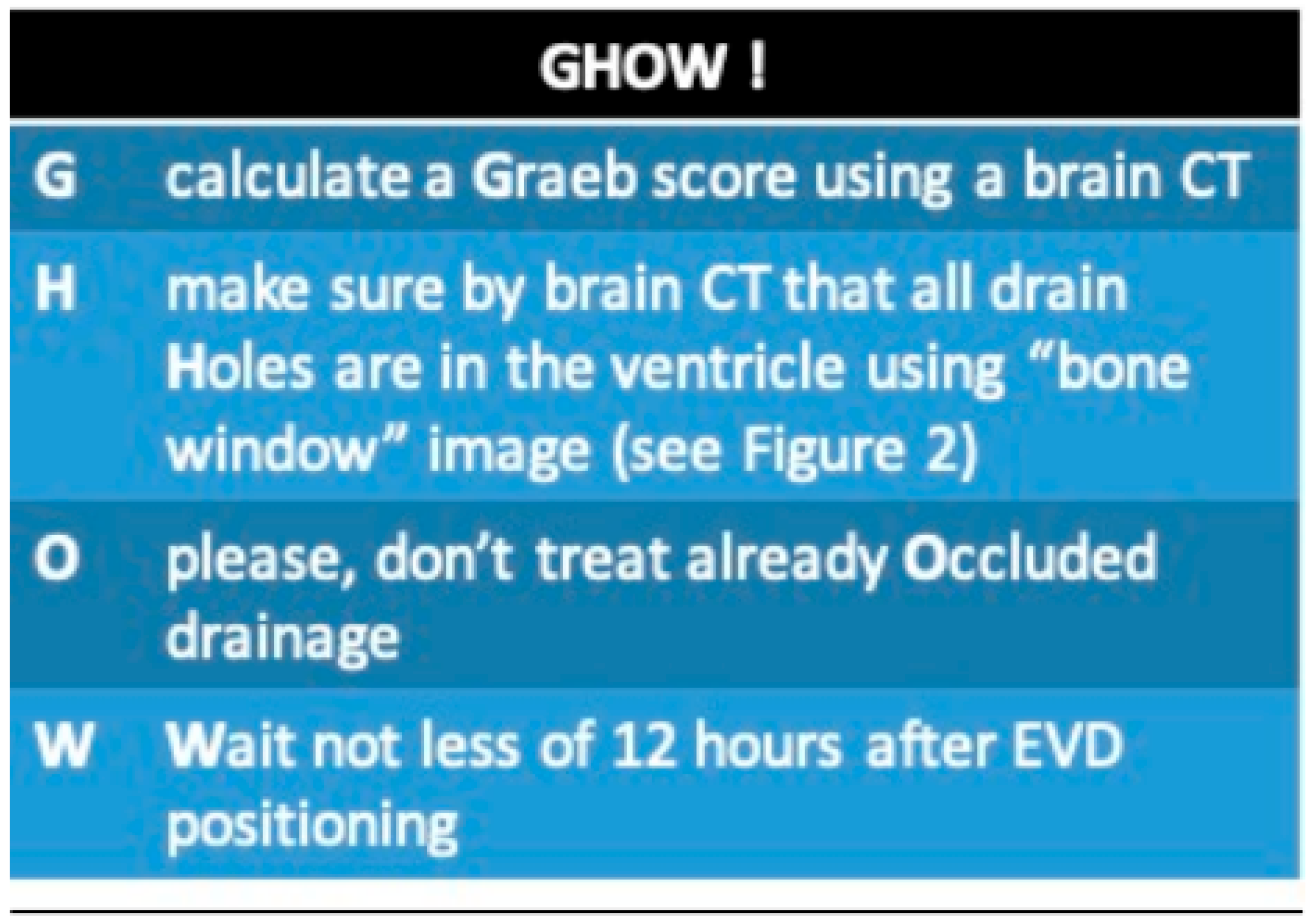 | GHOW ! | |
|---|---|
| G | calculate a Graeb score using a brain CT |
| H | make sure by brain CT that all drain Holes are in the ventricle using “bone window” image (see Figure 2) |
| O | please, don’t treat already Occluded drainage |
| W | Wait not less of 12 hours after EVD positioning |